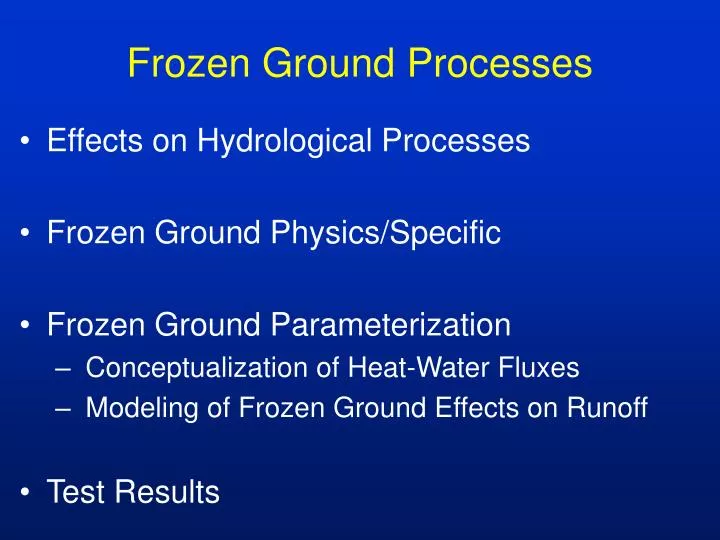 Frozen Ground Processes

• Effects on Hydrological Processes

• Frozen Ground Physics/Specific

• Frozen Ground Parameterization
– Conceptualization of Heat-Water Fluxes
– Modeling of Frozen Ground Effects on Runoff

• Test Results